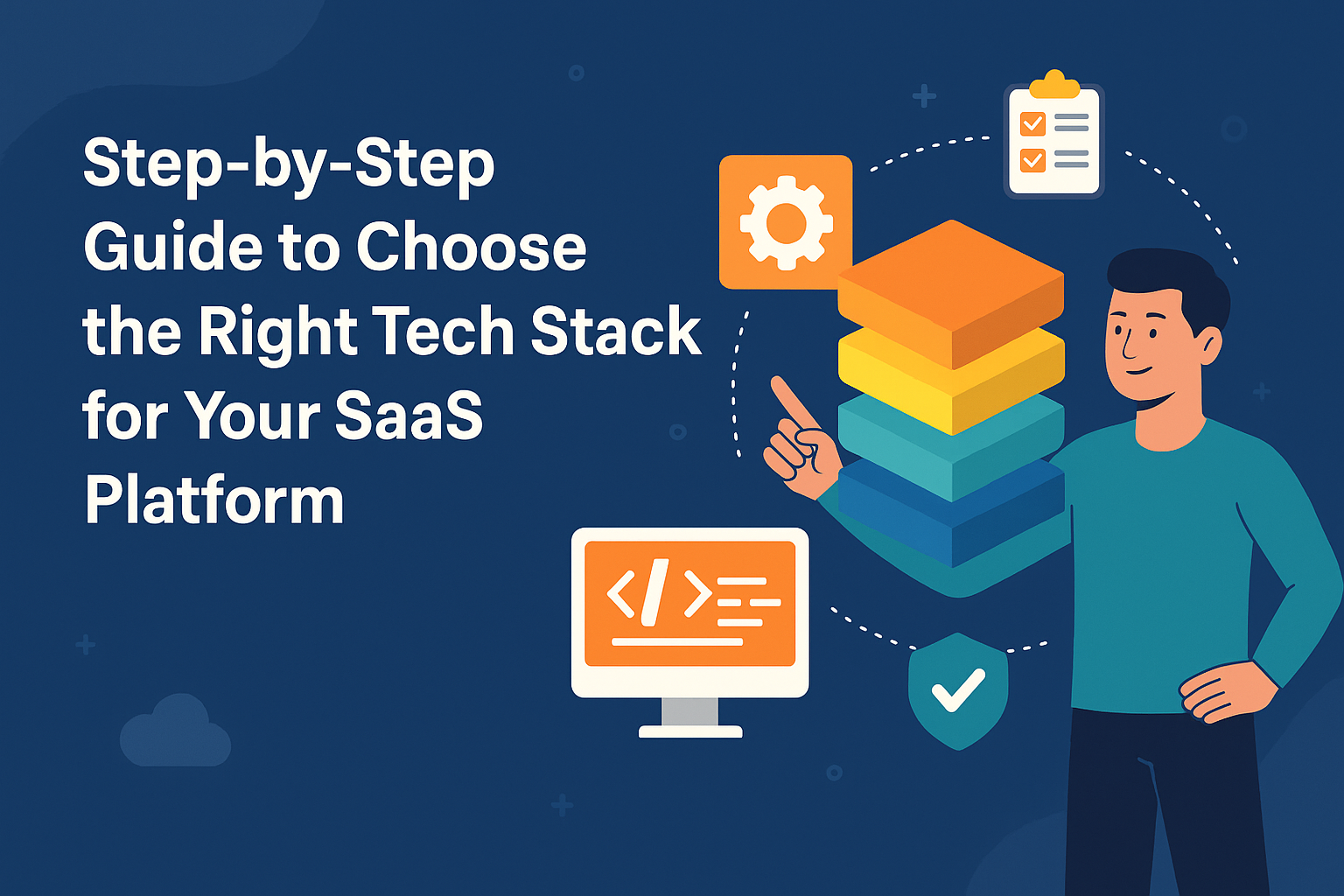 Step-by-Step Guide to Choose the Right Tech Stack for Your SaaS Platform

</>